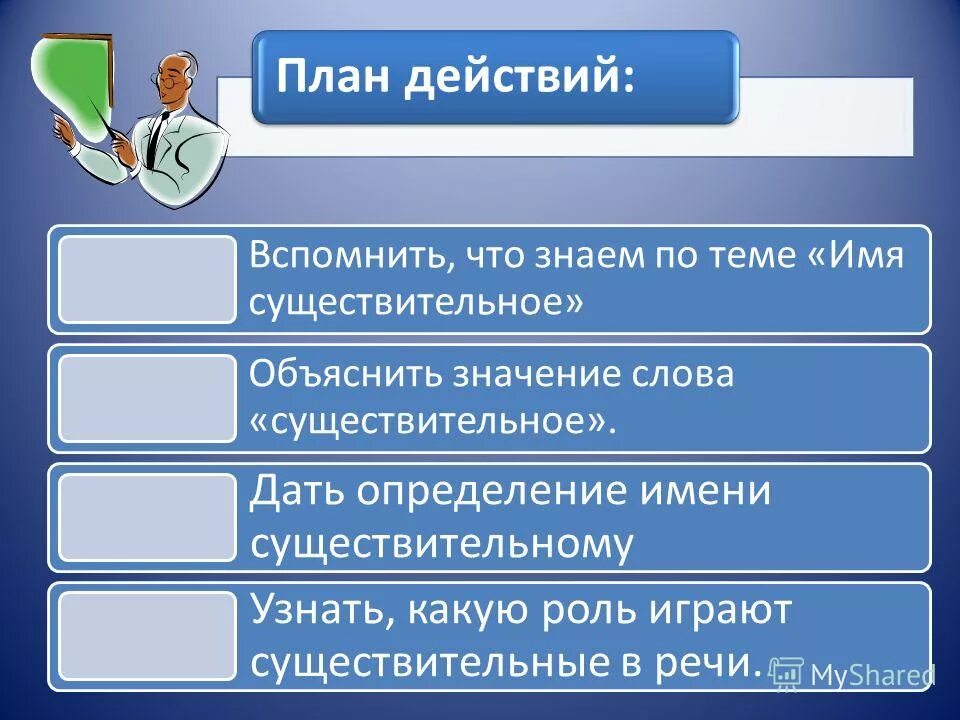 План действий:

Вспомнить, что знаем по теме «Имя существительное»

Объяснить значение слова «существительное».

Дать определение имени существительному

Узнать, какую роль играют существительные в речи.

MyShared